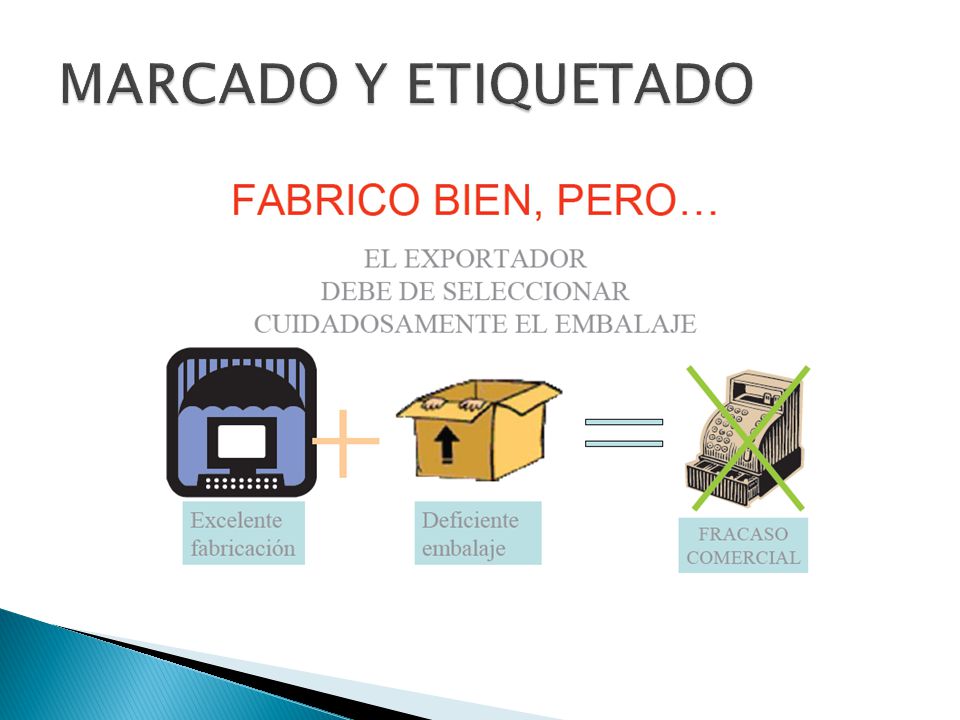 MARCADO Y ETIQUETADO

FABRICO BIEN, PERO…

EL EXPORTADOR DEBE DE SELECCIONAR CUIDADOSAMENTE EL EMBALAJE

Excelente fabricación

Deficiente embalaje

FRACASO COMERCIAL